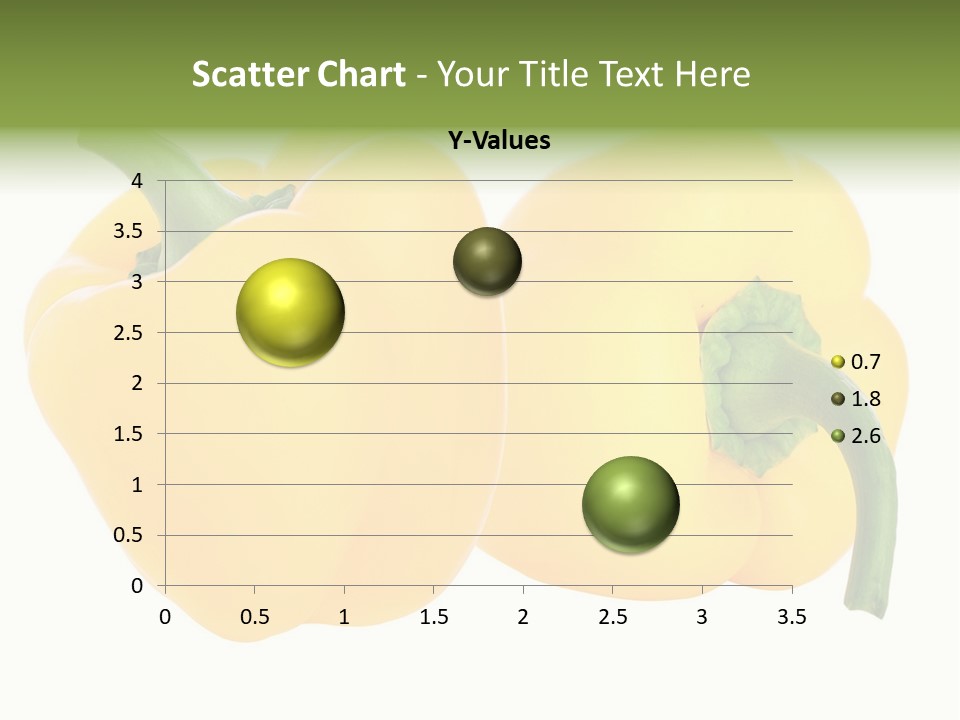 Scatter Chart - Your Title Text Here

Y-Values

4
3.5
3
2.5
2
1.5
1
0.5
0

0 0.5 1 1.5 2 2.5 3 3.5

0.7
1.8
2.6